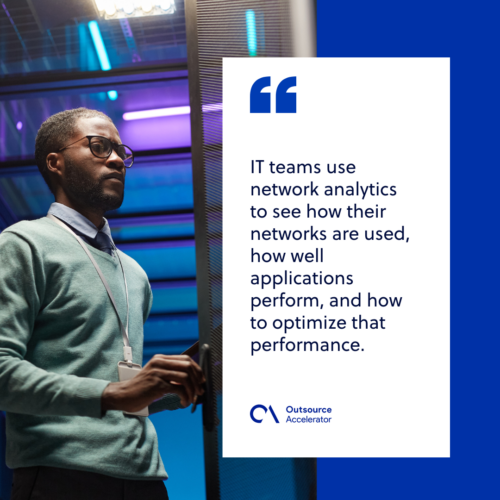 “

IT teams use network analytics to see how their networks are used, how well applications perform, and how to optimize that performance.

Outsource Accelerator